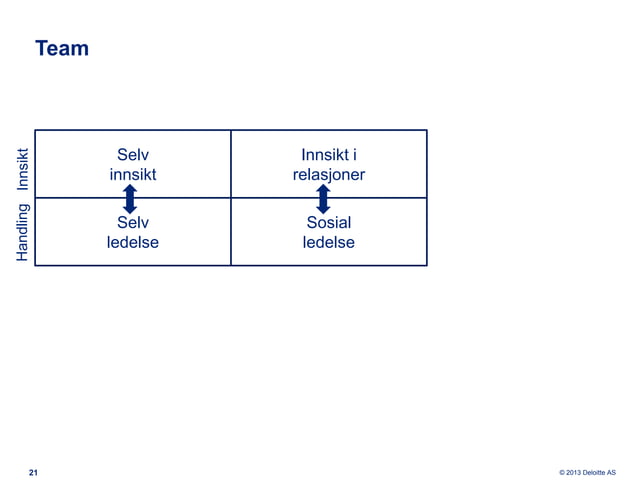 Team

| | | |
|---|---|---|
| Innsikt | Selv innsikt | Innsikt i relasjoner |
| Handling | Selv ledelse | Sosial ledelse |

21

© 2013 Deloitte AS